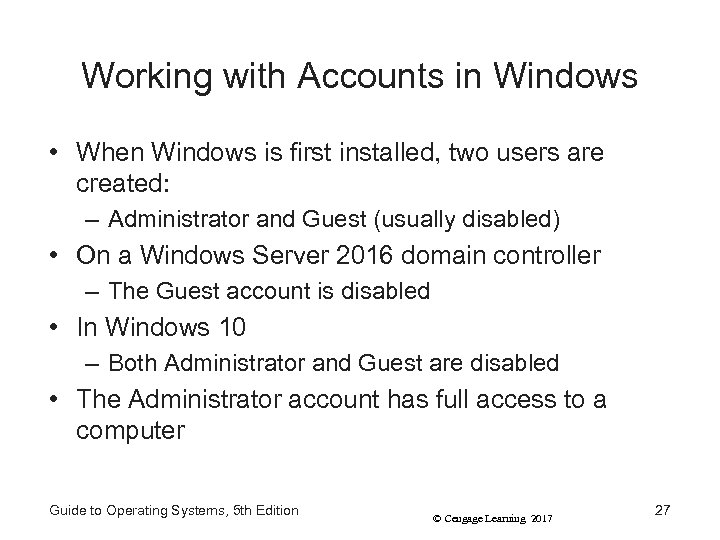 Working with Accounts in Windows

• When Windows is first installed, two users are created:
– Administrator and Guest (usually disabled)
• On a Windows Server 2016 domain controller
– The Guest account is disabled
• In Windows 10
– Both Administrator and Guest are disabled
• The Administrator account has full access to a computer

Guide to Operating Systems, 5th Edition
© Cengage Learning 2017
27